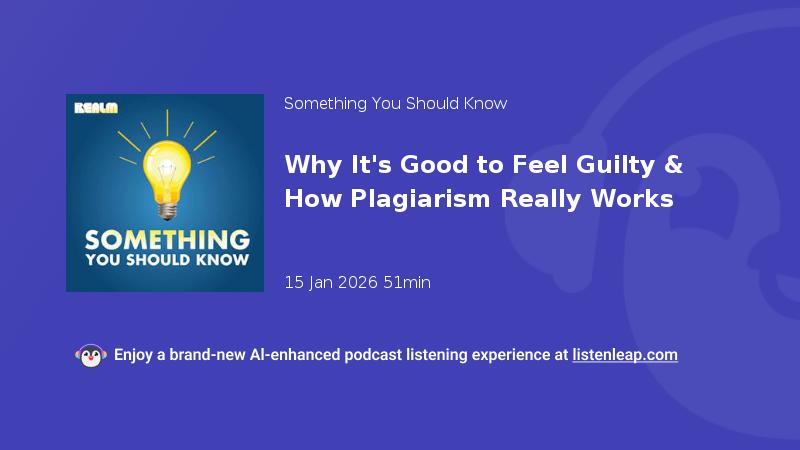 REALM

SOMETHING YOU SHOULD KNOW

Something You Should Know

Why It's Good to Feel Guilty & How Plagiarism Really Works

15 Jan 2026 51min

Enjoy a brand-new AI-enhanced podcast listening experience at listenleap.com